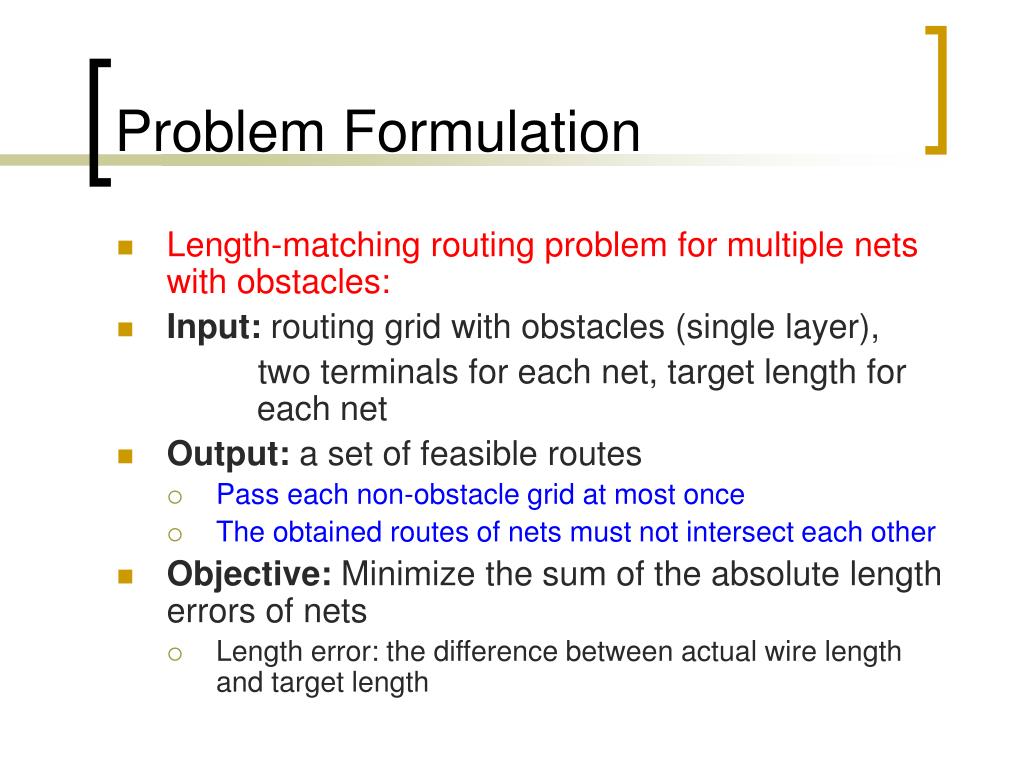 Problem Formulation

Length-matching routing problem for multiple nets with obstacles:

Input: routing grid with obstacles (single layer), two terminals for each net, target length for each net

Output: a set of feasible routes

Pass each non-obstacle grid at most once

The obtained routes of nets must not intersect each other

Objective: Minimize the sum of the absolute length errors of nets

Length error: the difference between actual wire length and target length